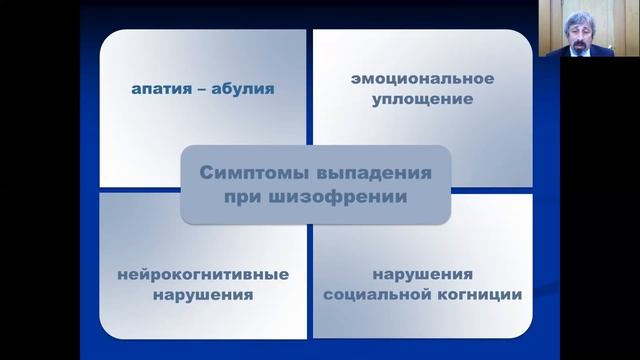 апатия – абулия

эмоциональное уплощение

Симптомы выпадения при шизофрении

нейрокогнитивные нарушения

нарушения социальной когниции